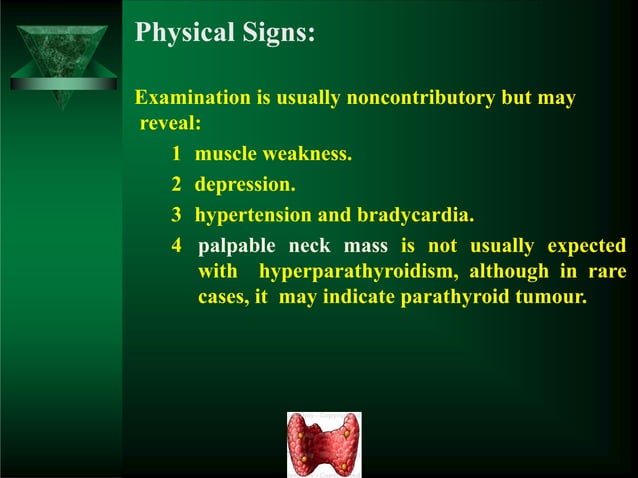 Physical Signs:

Examination is usually noncontributory but may reveal:

1 muscle weakness.

2 depression.

3 hypertension and bradycardia.

4 palpable neck mass is not usually expected with hyperparathyroidism, although in rare cases, it may indicate parathyroid tumour.